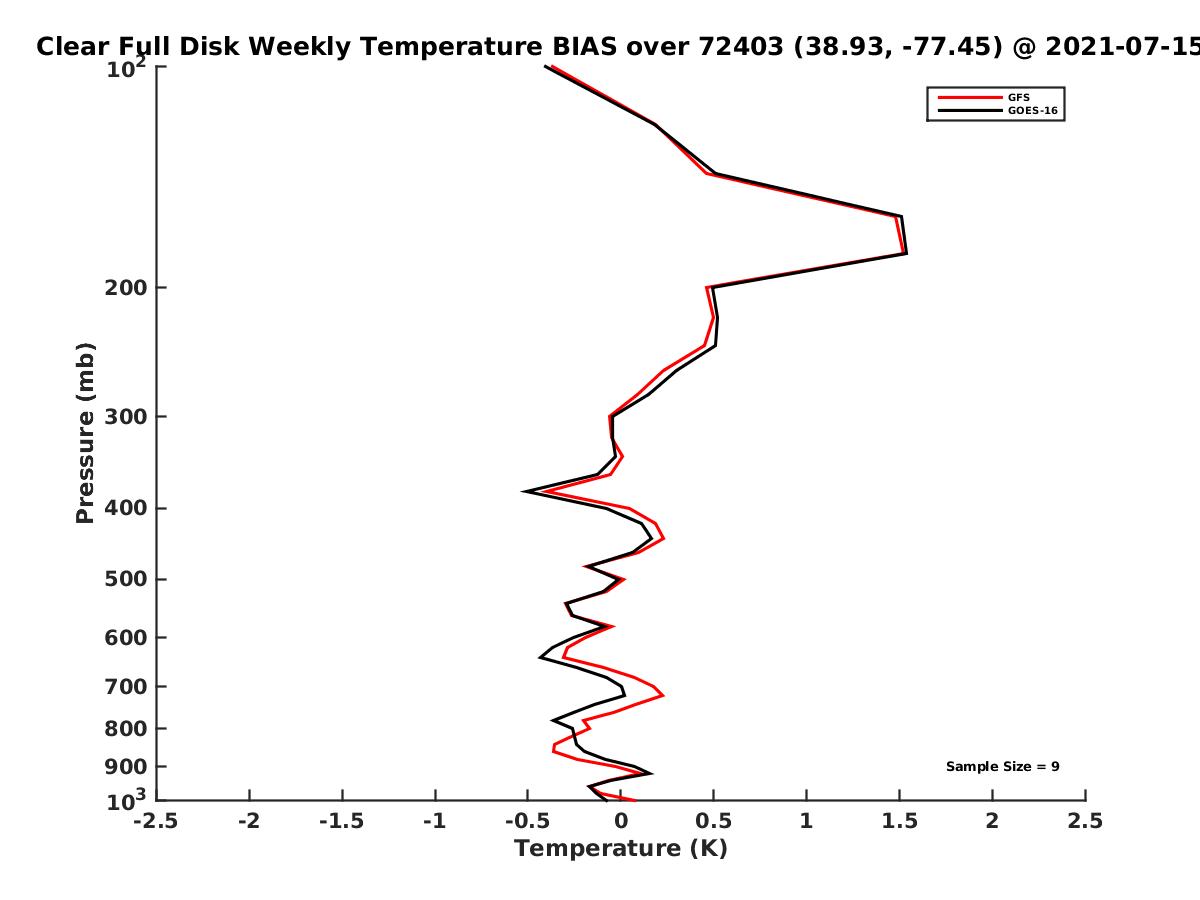 Clear Full Disk Weekly Temperature BIAS over 72403 (38.93, -77.45) @ 2021-07-15

GFS
GOES-16

Pressure (mb)

$10^2$
200
300
400
500
600
700
800
900
$10^3$

Sample Size = 9

-2.5 -2 -1.5 -1 -0.5 0 0.5 1 1.5 2 2.5

Temperature (K)